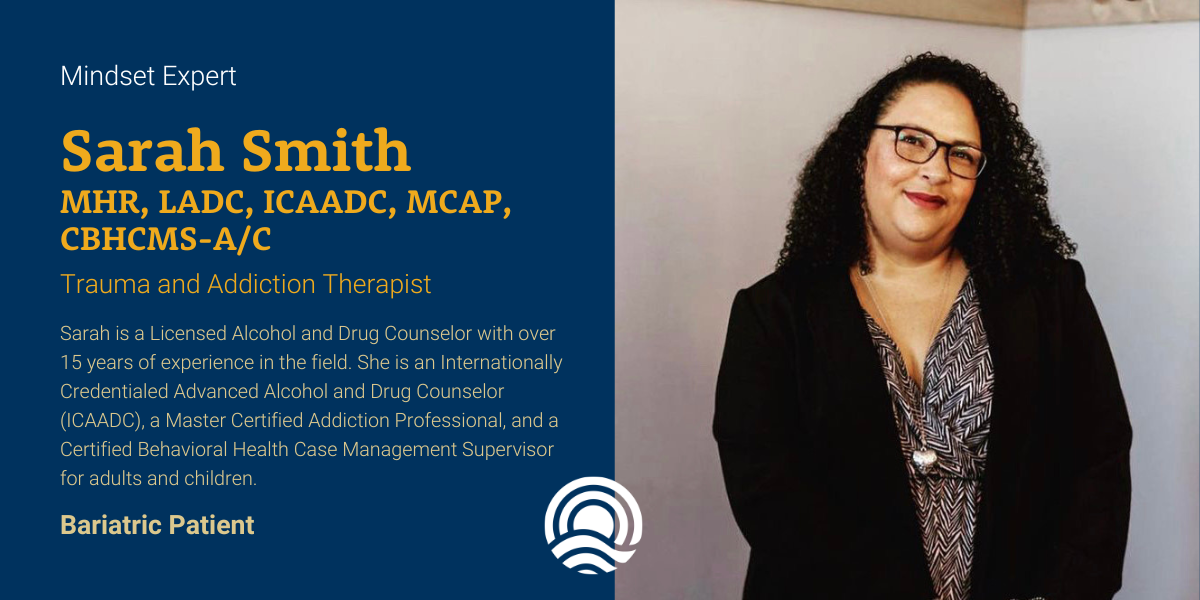 Mindset Expert

Sarah Smith
MHR, LADC, ICAADC, MCAP, CBHCMS-A/C

Trauma and Addiction Therapist

Sarah is a Licensed Alcohol and Drug Counselor with over 15 years of experience in the field. She is an Internationally Credentialed Advanced Alcohol and Drug Counselor (ICAADC), a Master Certified Addiction Professional, and a Certified Behavioral Health Case Management Supervisor for adults and children.

Bariatric Patient